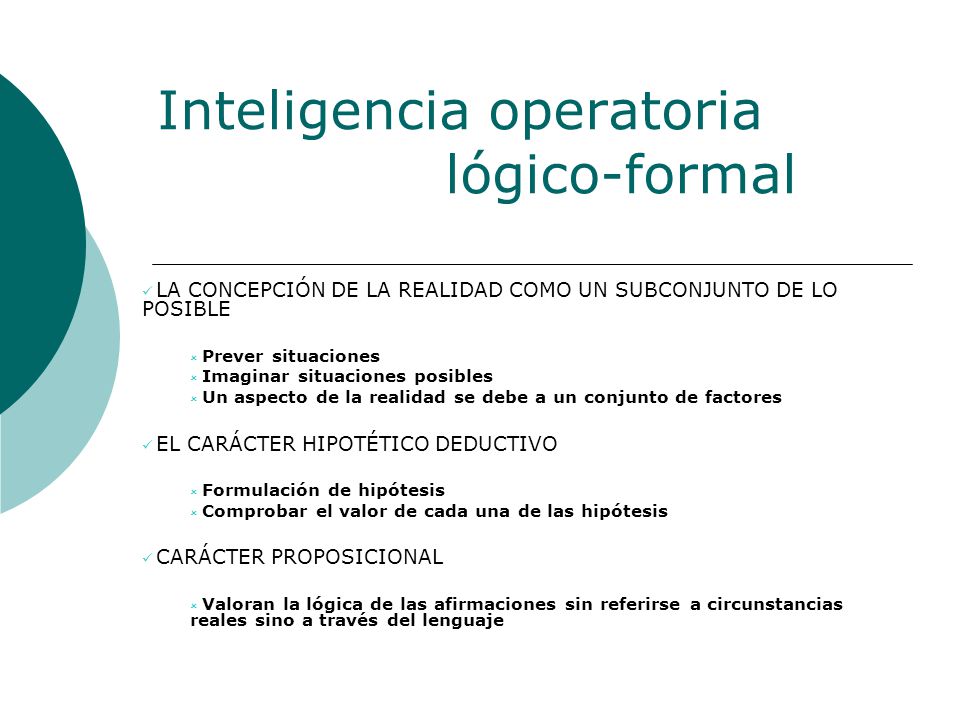 Inteligencia operatoria lógico-formal

✓ LA CONCEPCIÓN DE LA REALIDAD COMO UN SUBCONJUNTO DE LO POSIBLE

× Prever situaciones
× Imaginar situaciones posibles
× Un aspecto de la realidad se debe a un conjunto de factores

✓ EL CARÁCTER HIPOTÉTICO DEDUCTIVO

× Formulación de hipótesis
× Comprobar el valor de cada una de las hipótesis

✓ CARÁCTER PROPOSICIONAL

× Valoran la lógica de las afirmaciones sin referirse a circunstancias reales sino a través del lenguaje